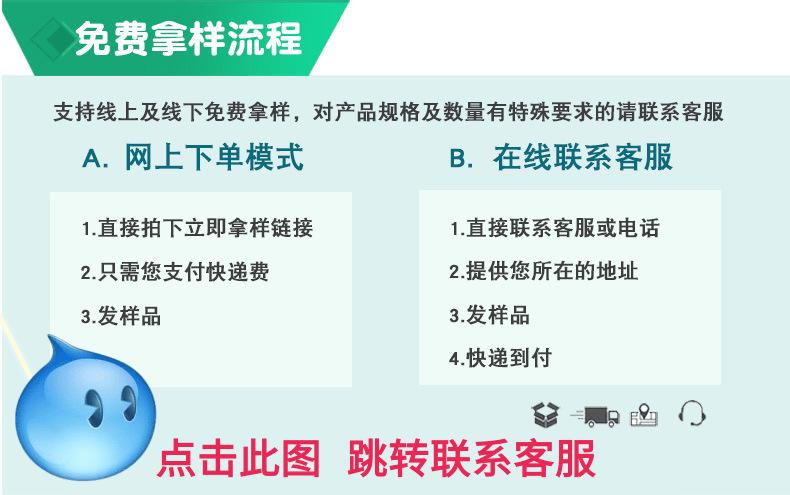 免费拿样流程

支持线上及线下免费拿样，对产品规格及数量有特殊要求的请联系客服

A. 网上下单模式

1.直接拍下立即拿样链接
2.只需您支付快递费
3.发样品

B. 在线联系客服

1.直接联系客服或电话
2.提供您所在的地址
3.发样品
4.快递到付

点击此图 跳转联系客服